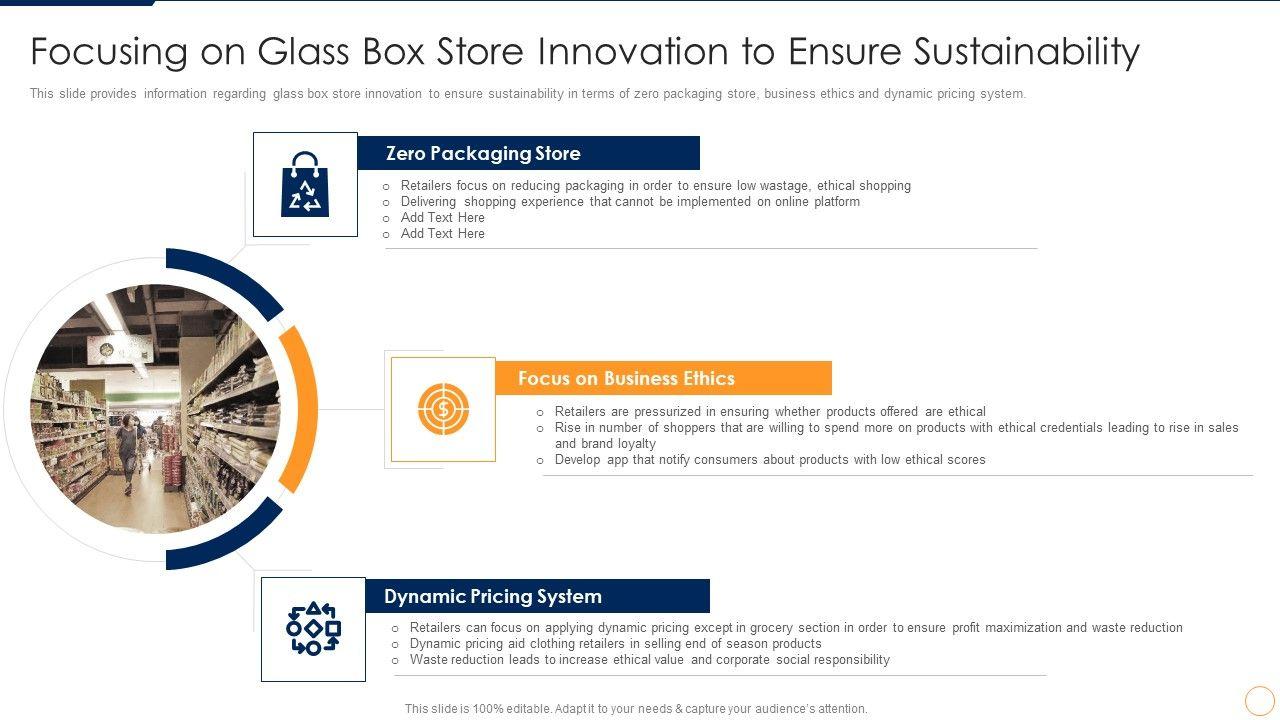 Focusing on Glass Box Store Innovation to Ensure Sustainability

This slide provides information regarding glass box store innovation to ensure sustainability in terms of zero packaging store, business ethics and dynamic pricing system.

Zero Packaging Store

o Retailers focus on reducing packaging in order to ensure low wastage, ethical shopping
o Delivering shopping experience that cannot be implemented on online platform
o Add Text Here
o Add Text Here

Focus on Business Ethics

o Retailers are pressurized in ensuring whether products offered are ethical
o Rise in number of shoppers that are willing to spend more on products with ethical credentials leading to rise in sales and brand loyalty
o Develop app that notify consumers about products with low ethical scores

Dynamic Pricing System

o Retailers can focus on applying dynamic pricing except in grocery section in order to ensure profit maximization and waste reduction
o Dynamic pricing aid clothing retailers in selling end of season products
o Waste reduction leads to increase ethical value and corporate social responsibility

This slide is 100% editable. Adapt it to your needs & capture your audience's attention.